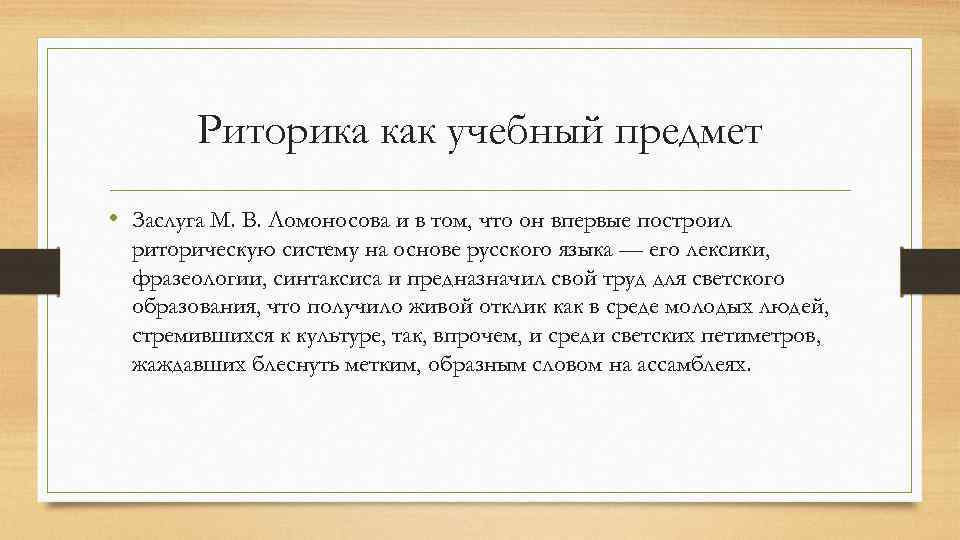 Риторика как учебный предмет

• Заслуга М. В. Ломоносова и в том, что он впервые построил риторическую систему на основе русского языка — его лексики, фразеологии, синтаксиса и предназначил свой труд для светского образования, что получило живой отклик как в среде молодых людей, стремившихся к культуре, так, впрочем, и среди светских петиметров, жаждавших блеснуть метким, образным словом на ассамблеях.